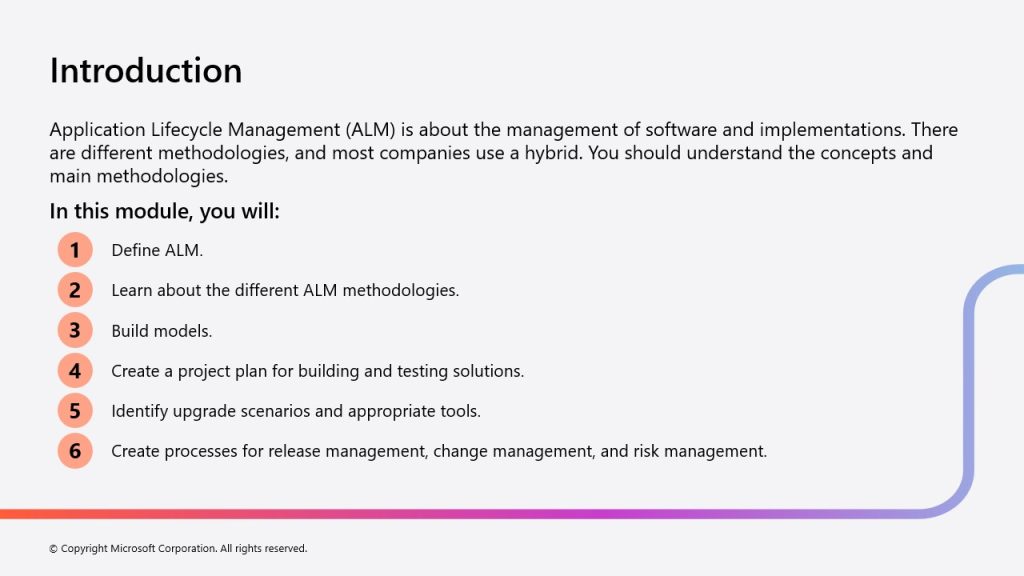 Introduction

Application Lifecycle Management (ALM) is about the management of software and implementations. There are different methodologies, and most companies use a hybrid. You should understand the concepts and main methodologies.

In this module, you will:

1 Define ALM.

2 Learn about the different ALM methodologies.

3 Build models.

4 Create a project plan for building and testing solutions.

5 Identify upgrade scenarios and appropriate tools.

6 Create processes for release management, change management, and risk management.

© Copyright Microsoft Corporation. All rights reserved.